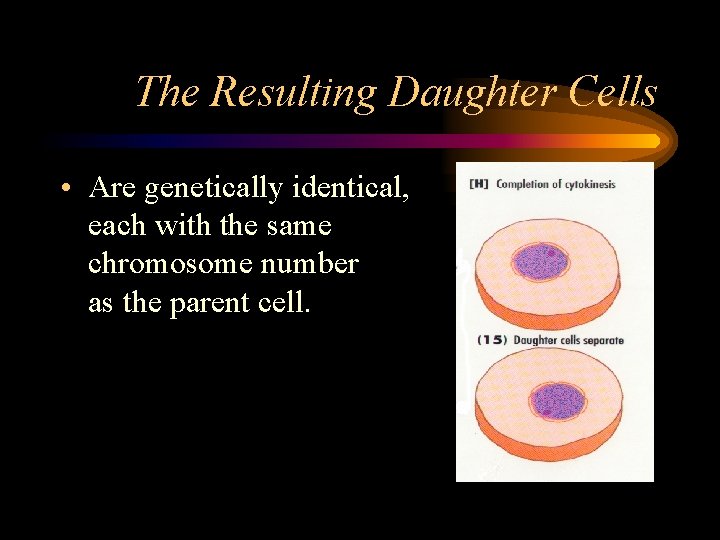 The Resulting Daughter Cells

• Are genetically identical, each with the same chromosome number as the parent cell.

[H] Completion of cytokinesis

(15) Daughter cells separate